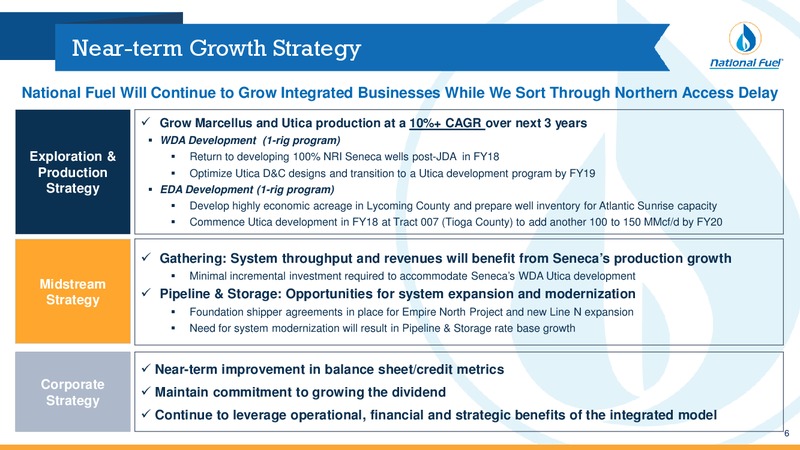 Near-term Growth Strategy

National Fuel

National Fuel Will Continue to Grow Integrated Businesses While We Sort Through Northern Access Delay

Exploration & Production Strategy

✓ Grow Marcellus and Utica production at a 10%+ CAGR over next 3 years
▪ WDA Development (1-rig program)
▪ Return to developing 100% NRI Seneca wells post-JDA in FY18
▪ Optimize Utica D&C designs and transition to a Utica development program by FY19
▪ EDA Development (1-rig program)
▪ Develop highly economic acreage in Lycoming County and prepare well inventory for Atlantic Sunrise capacity
▪ Commence Utica development in FY18 at Tract 007 (Tioga County) to add another 100 to 150 MMcf/d by FY20

Midstream Strategy

✓ Gathering: System throughput and revenues will benefit from Seneca's production growth
▪ Minimal incremental investment required to accommodate Seneca's WDA Utica development
✓ Pipeline & Storage: Opportunities for system expansion and modernization
▪ Foundation shipper agreements in place for Empire North Project and new Line N expansion
▪ Need for system modernization will result in Pipeline & Storage rate base growth

Corporate Strategy

✓ Near-term improvement in balance sheet/credit metrics
✓ Maintain commitment to growing the dividend
✓ Continue to leverage operational, financial and strategic benefits of the integrated model

6